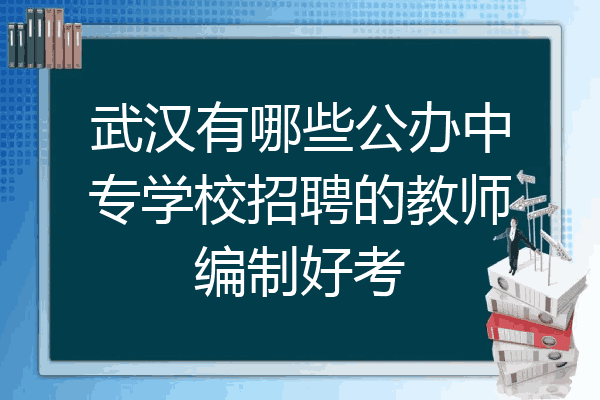 武汉有哪些公办中专学校招聘的教师编制好考